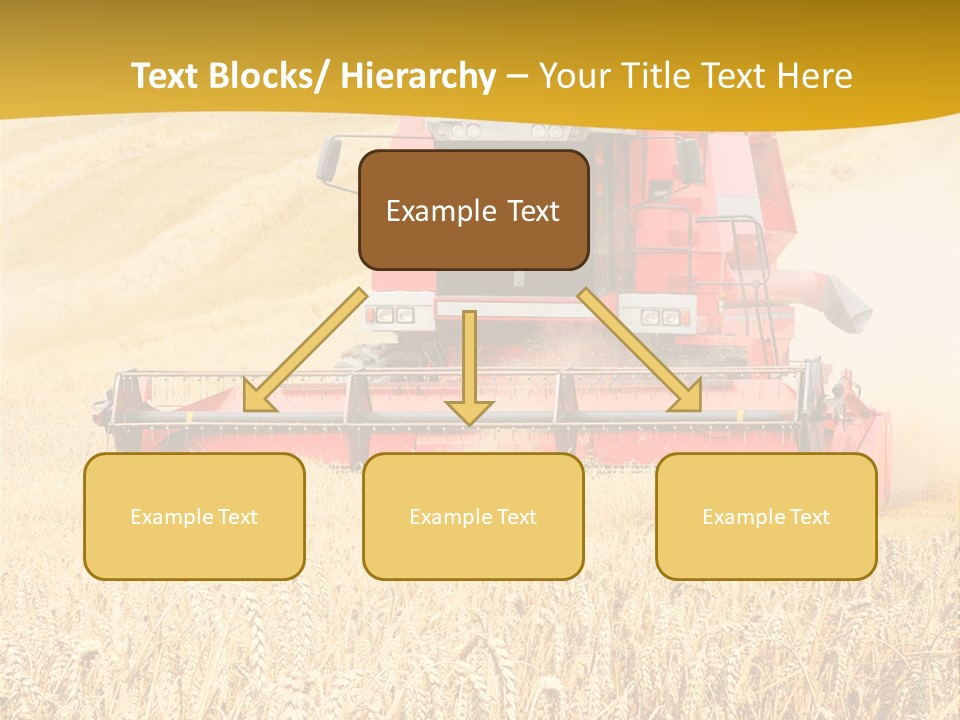 Text Blocks/ Hierarchy – Your Title Text Here

Example Text

Example Text

Example Text

Example Text